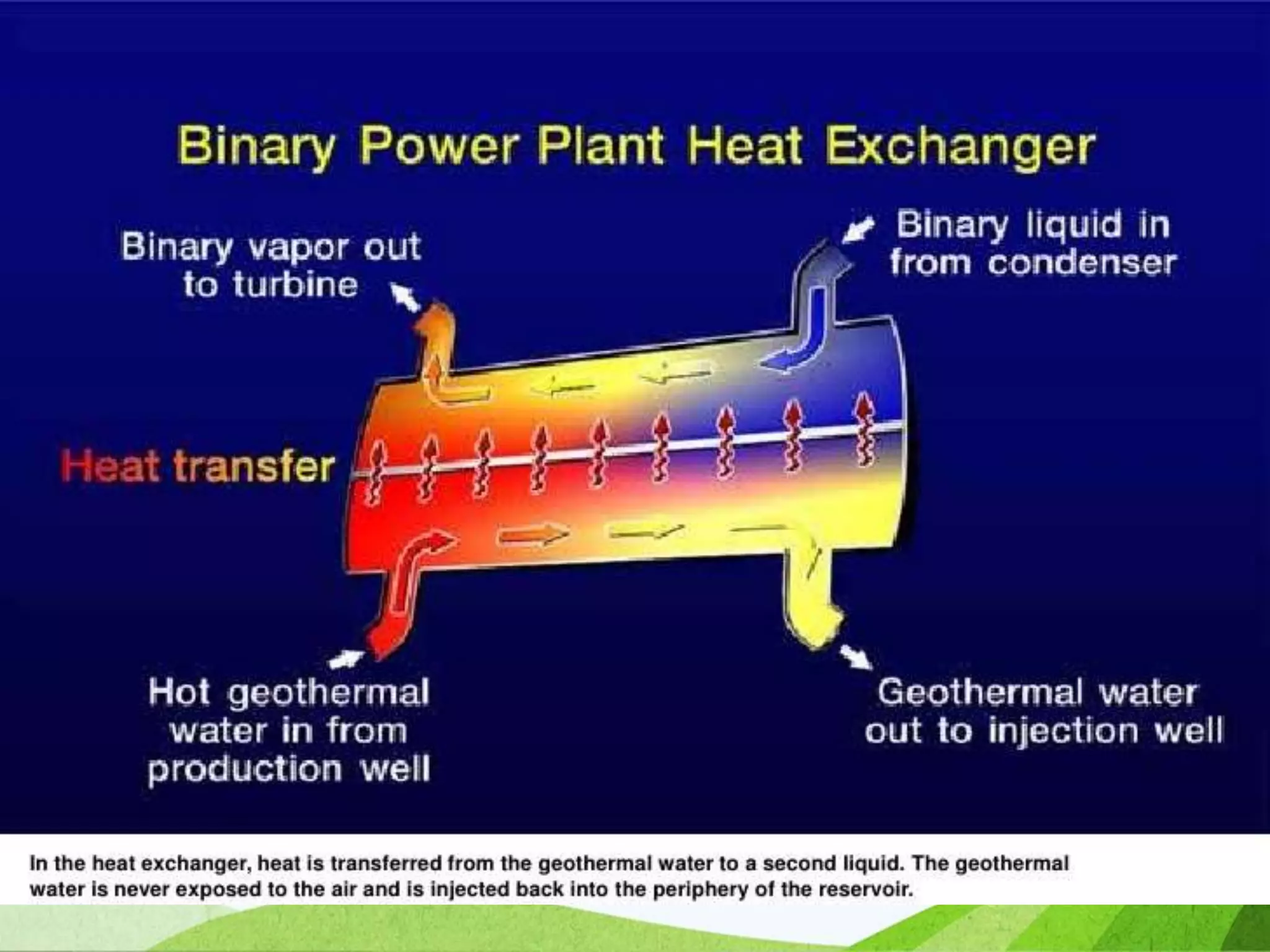 Binary Power Plant Heat Exchanger

Binary vapor out to turbine

Binary liquid in from condenser

Heat transfer

Hot geothermal water in from production well

Geothermal water out to injection well

In the heat exchanger, heat is transferred from the geothermal water to a second liquid. The geothermal water is never exposed to the air and is injected back into the periphery of the reservoir.